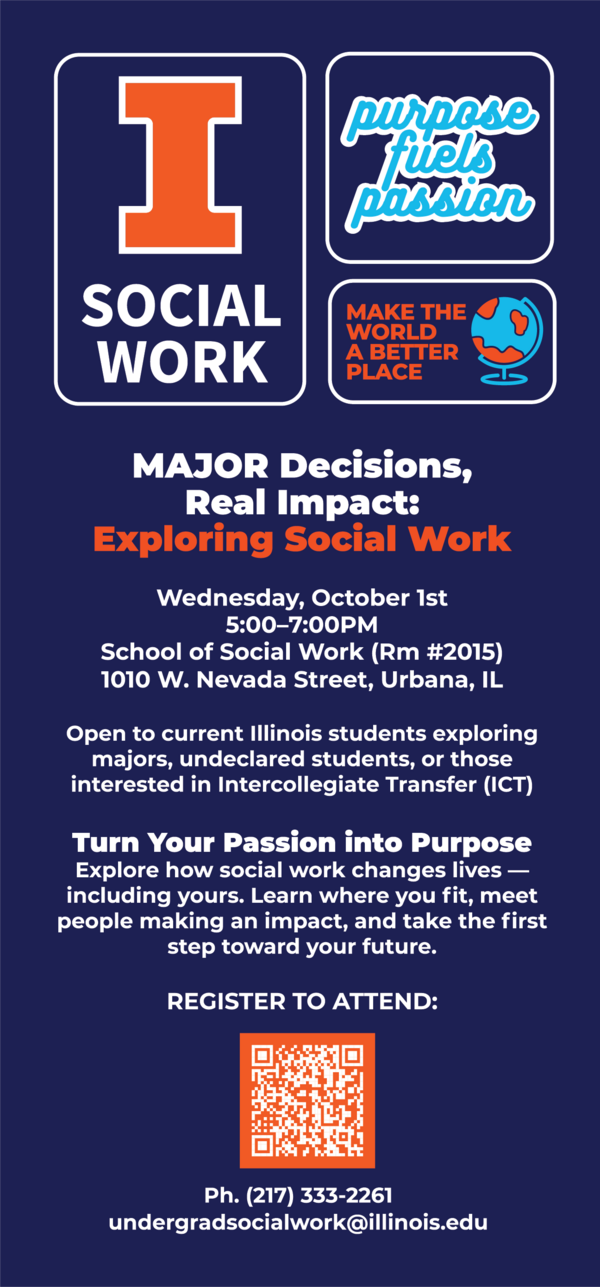 I

SOCIAL WORK

purpose fuels passion

MAKE THE WORLD A BETTER PLACE

MAJOR Decisions, Real Impact: Exploring Social Work

Wednesday, October 1st
5:00–7:00PM
School of Social Work (Rm #2015)
1010 W. Nevada Street, Urbana, IL

Open to current Illinois students exploring majors, undeclared students, or those interested in Intercollegiate Transfer (ICT)

Turn Your Passion into Purpose
Explore how social work changes lives — including yours. Learn where you fit, meet people making an impact, and take the first step toward your future.

REGISTER TO ATTEND:

Ph. (217) 333-2261
undergradsocialwork@illinois.edu